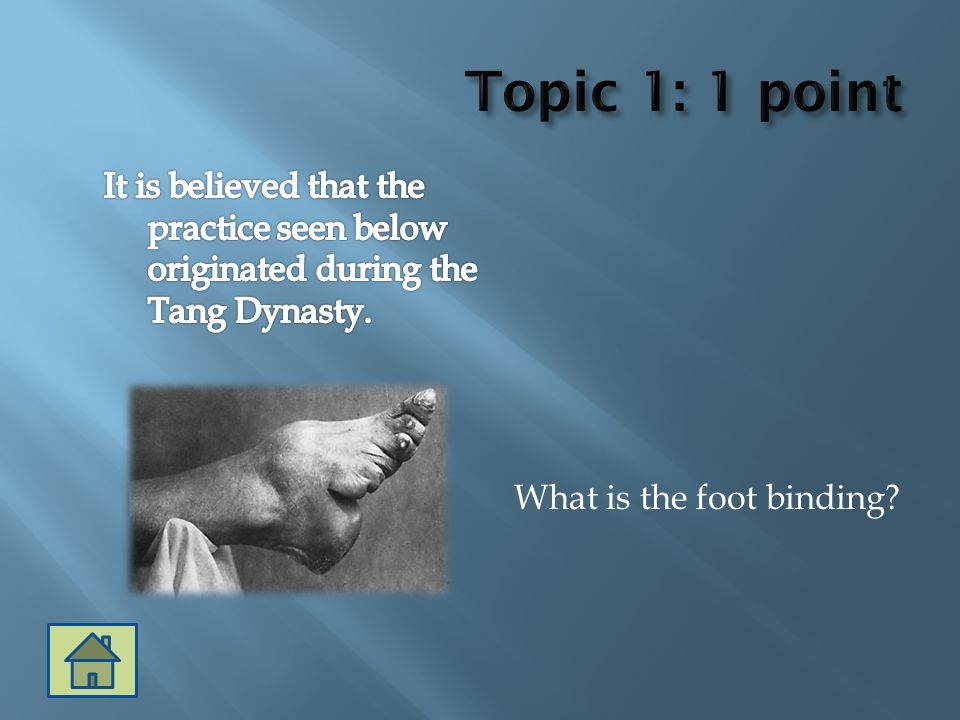 Topic 1: 1 point

It is believed that the practice seen below originated during the Tang Dynasty.

What is the foot binding?